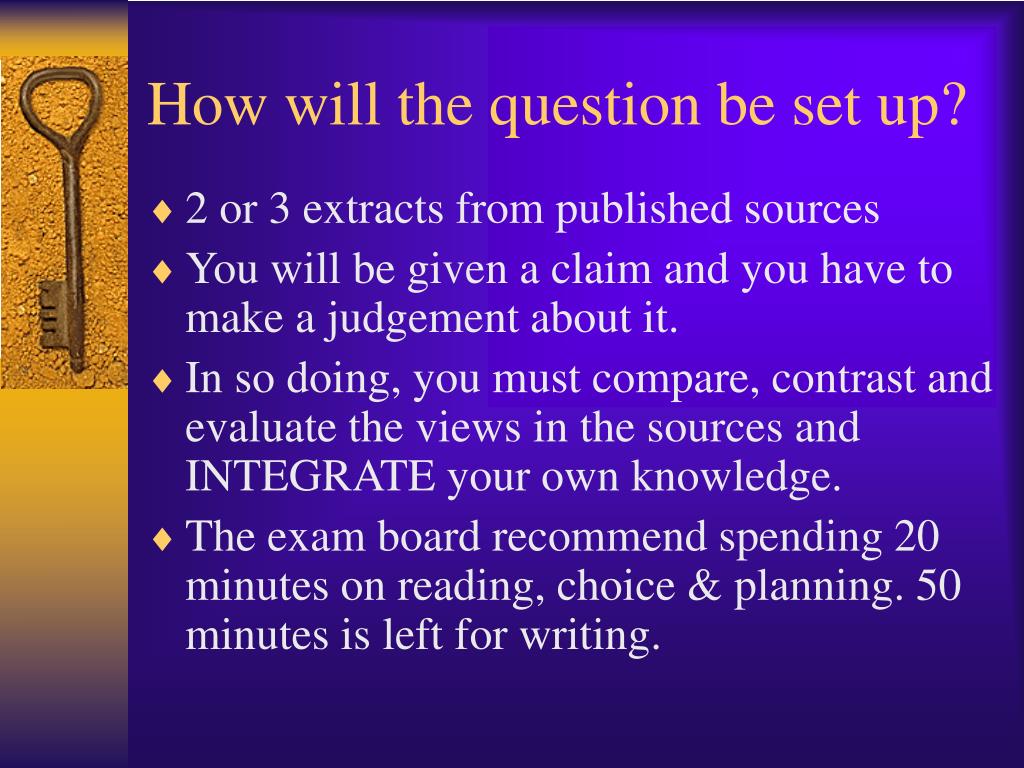 How will the question be set up?

♦ 2 or 3 extracts from published sources

♦ You will be given a claim and you have to make a judgement about it.

♦ In so doing, you must compare, contrast and evaluate the views in the sources and INTEGRATE your own knowledge.

♦ The exam board recommend spending 20 minutes on reading, choice & planning. 50 minutes is left for writing.